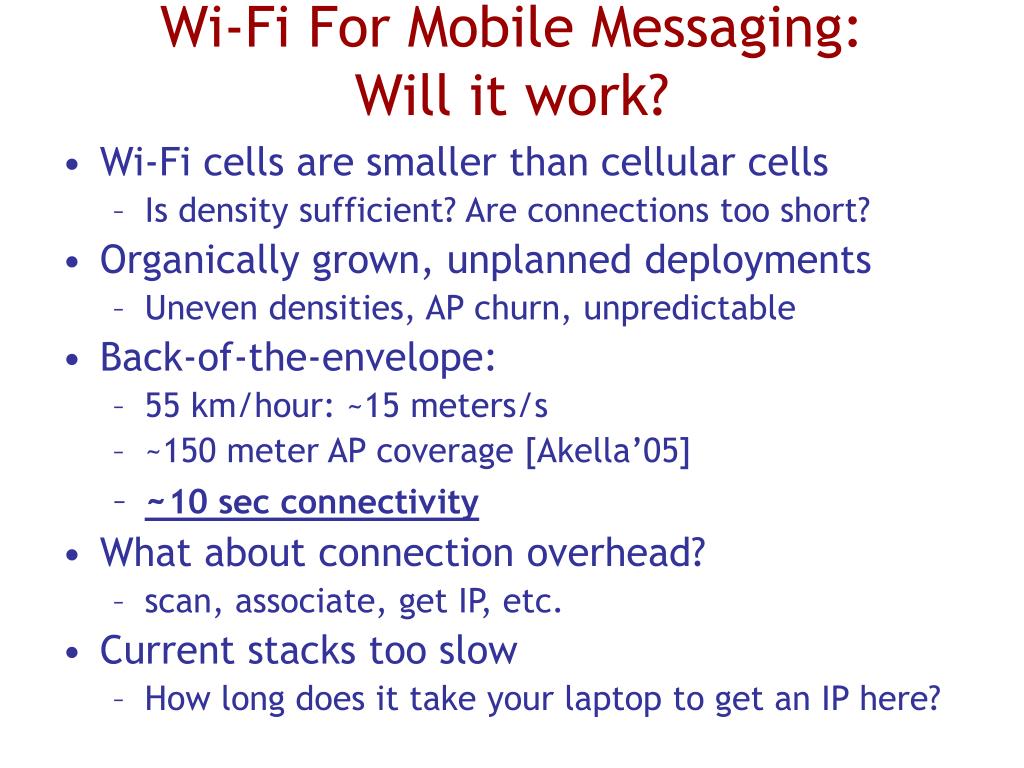 Wi-Fi For Mobile Messaging: Will it work?

• Wi-Fi cells are smaller than cellular cells
– Is density sufficient? Are connections too short?
• Organically grown, unplanned deployments
– Uneven densities, AP churn, unpredictable
• Back-of-the-envelope:
– 55 km/hour: ~15 meters/s
– ~150 meter AP coverage [Akella'05]
– ~10 sec connectivity
• What about connection overhead?
– scan, associate, get IP, etc.
• Current stacks too slow
– How long does it take your laptop to get an IP here?